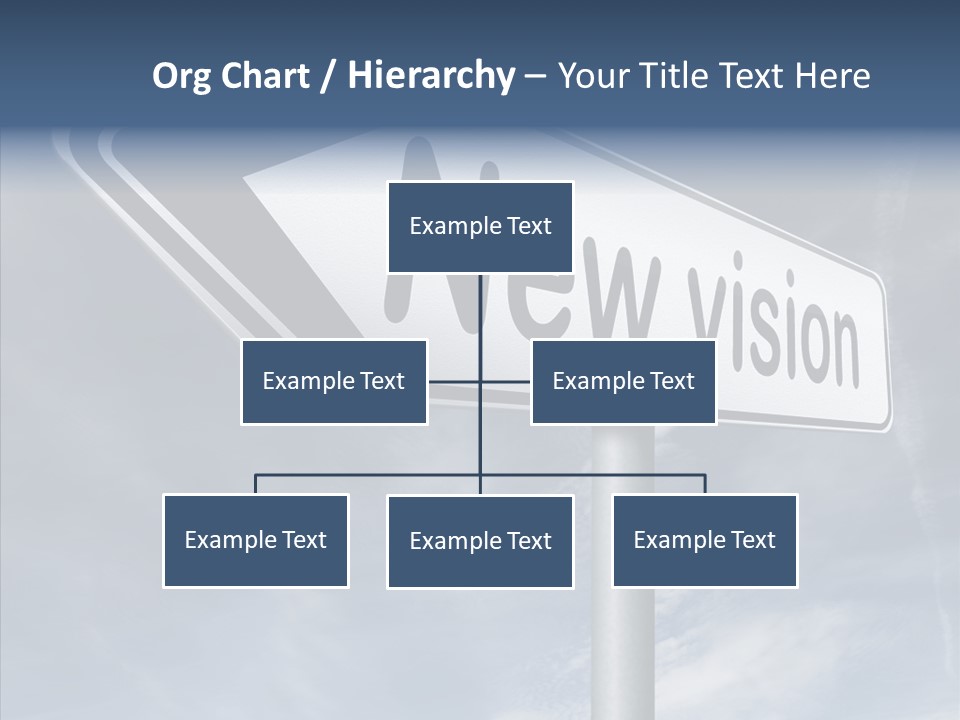 Org Chart / Hierarchy – Your Title Text Here

New vision

Example Text

Example Text

Example Text

Example Text

Example Text

Example Text